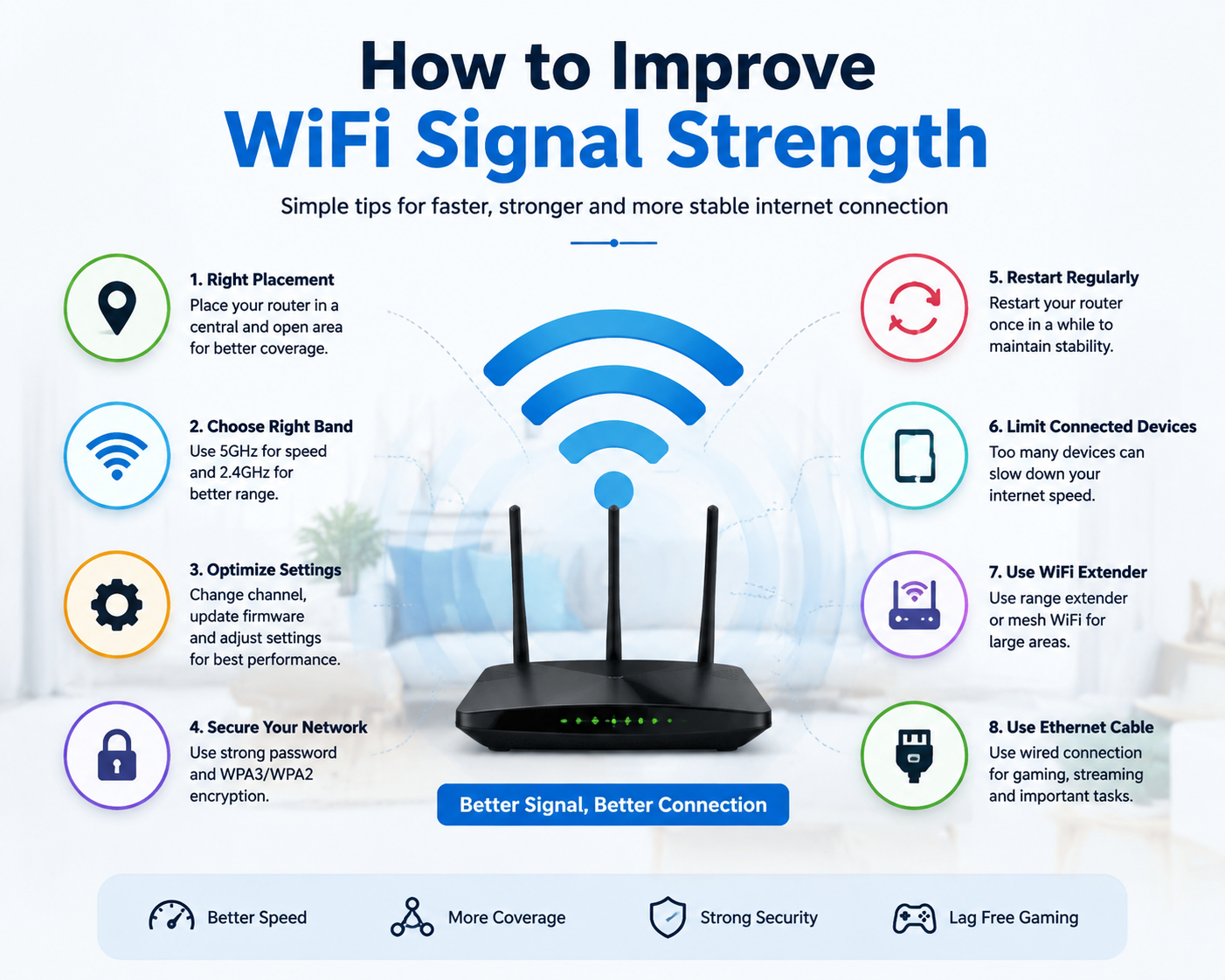 How to Improve
WiFi Signal Strength

Simple tips for faster, stronger and more stable internet connection

1. Right Placement
Place your router in a central and open area for better coverage.

2. Choose Right Band
Use 5GHz for speed and 2.4GHz for better range.

3. Optimize Settings
Change channel, update firmware and adjust settings for best performance.

4. Secure Your Network
Use strong password and WPA3/WPA2 encryption.

5. Restart Regularly
Restart your router once in a while to maintain stability.

6. Limit Connected Devices
Too many devices can slow down your internet speed.

7. Use WiFi Extender
Use range extender or mesh WiFi for large areas.

8. Use Ethernet Cable
Use wired connection for gaming, streaming and important tasks.

Better Signal, Better Connection

Better Speed
More Coverage
Strong Security
Lag Free Gaming